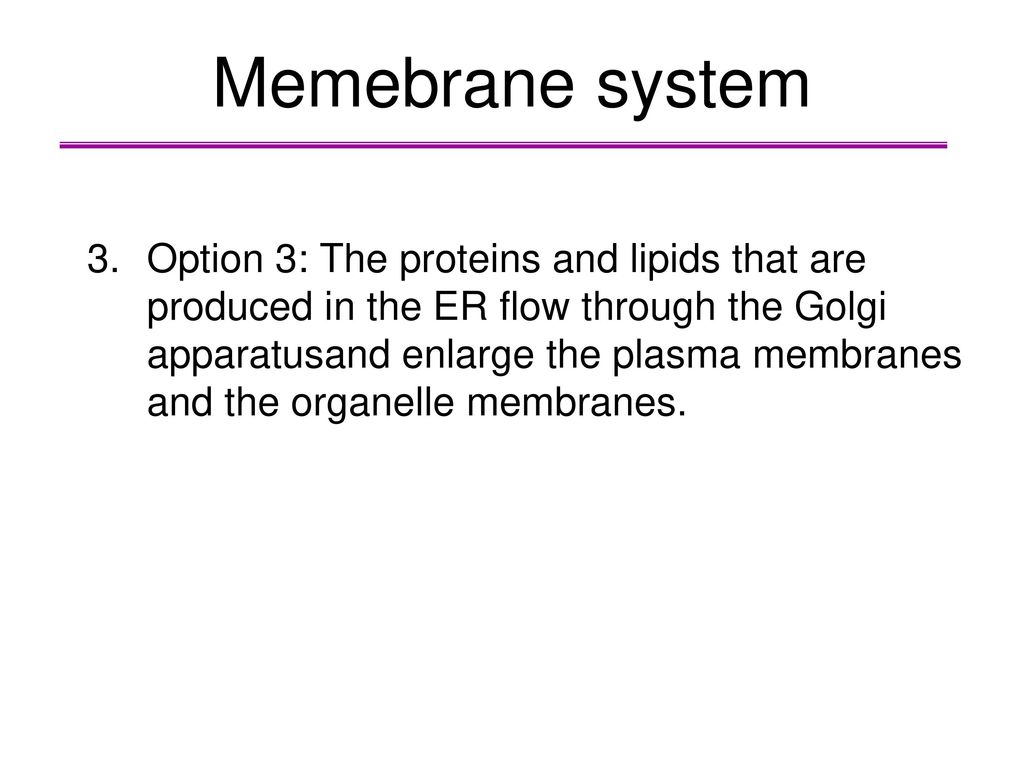 Memebrane system

3. Option 3: The proteins and lipids that are produced in the ER flow through the Golgi apparatusand enlarge the plasma membranes and the organelle membranes.